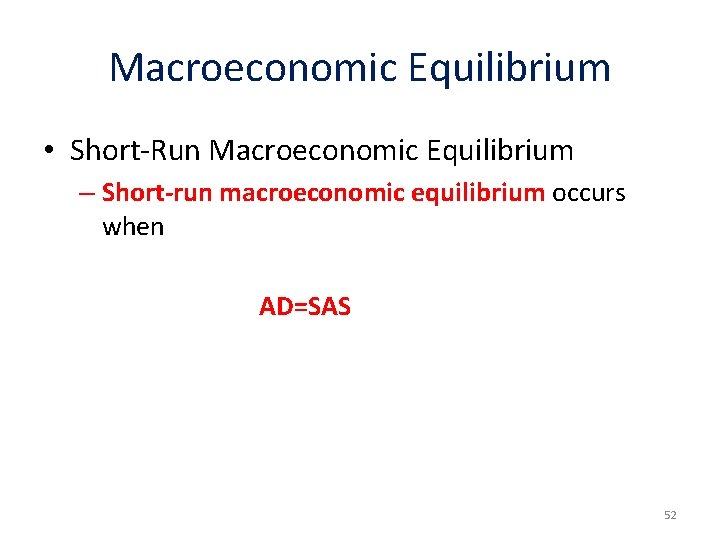 Macroeconomic Equilibrium

• Short-Run Macroeconomic Equilibrium

– Short-run macroeconomic equilibrium occurs when

AD=SAS

52